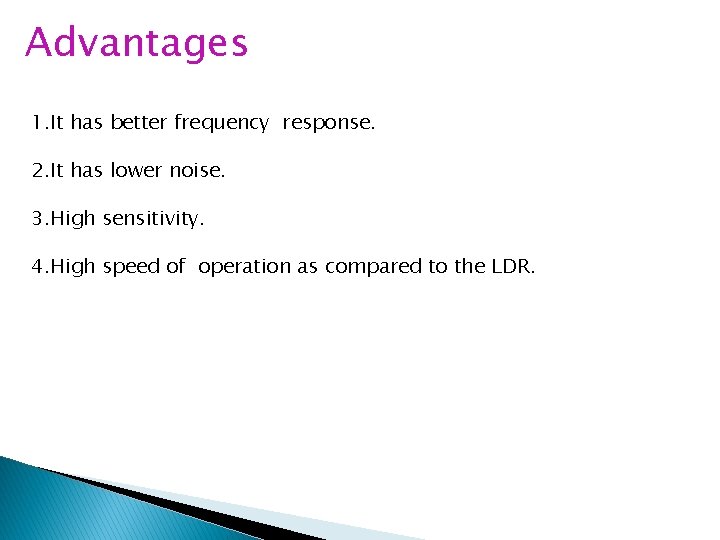 Advantages

1.It has better frequency response.

2.It has lower noise.

3.High sensitivity.

4.High speed of operation as compared to the LDR.